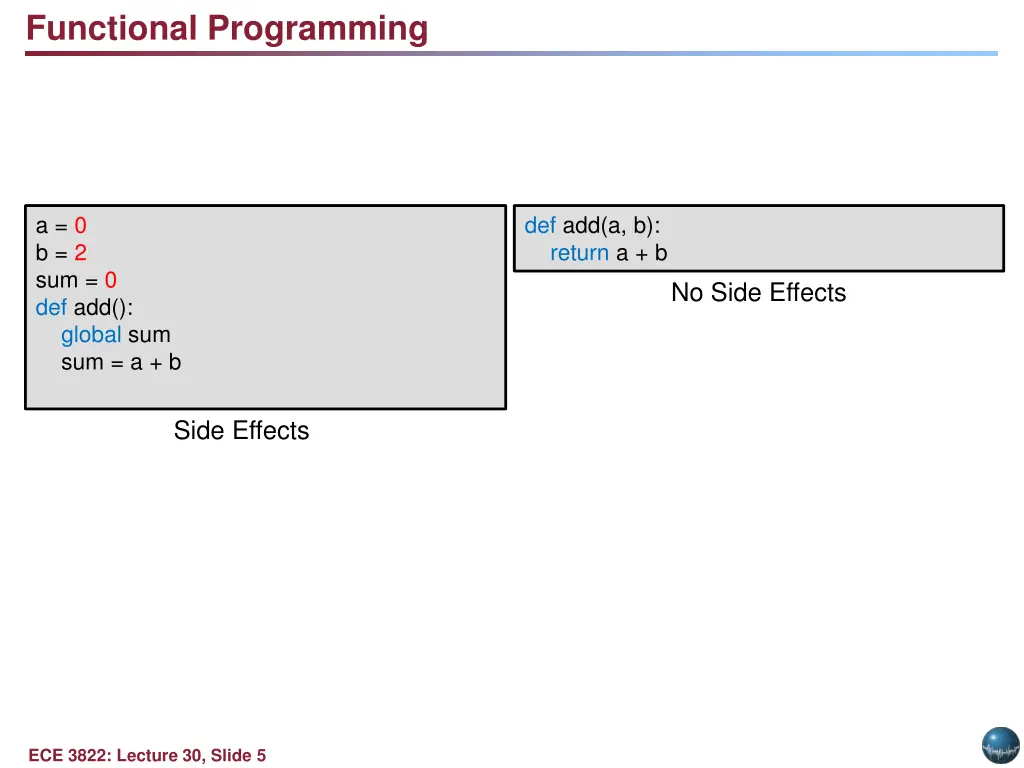 Functional Programming

a = 0
b = 2
sum = 0
def add():
    global sum
    sum = a + b

Side Effects

def add(a, b):
    return a + b

No Side Effects

ECE 3822: Lecture 30, Slide 5